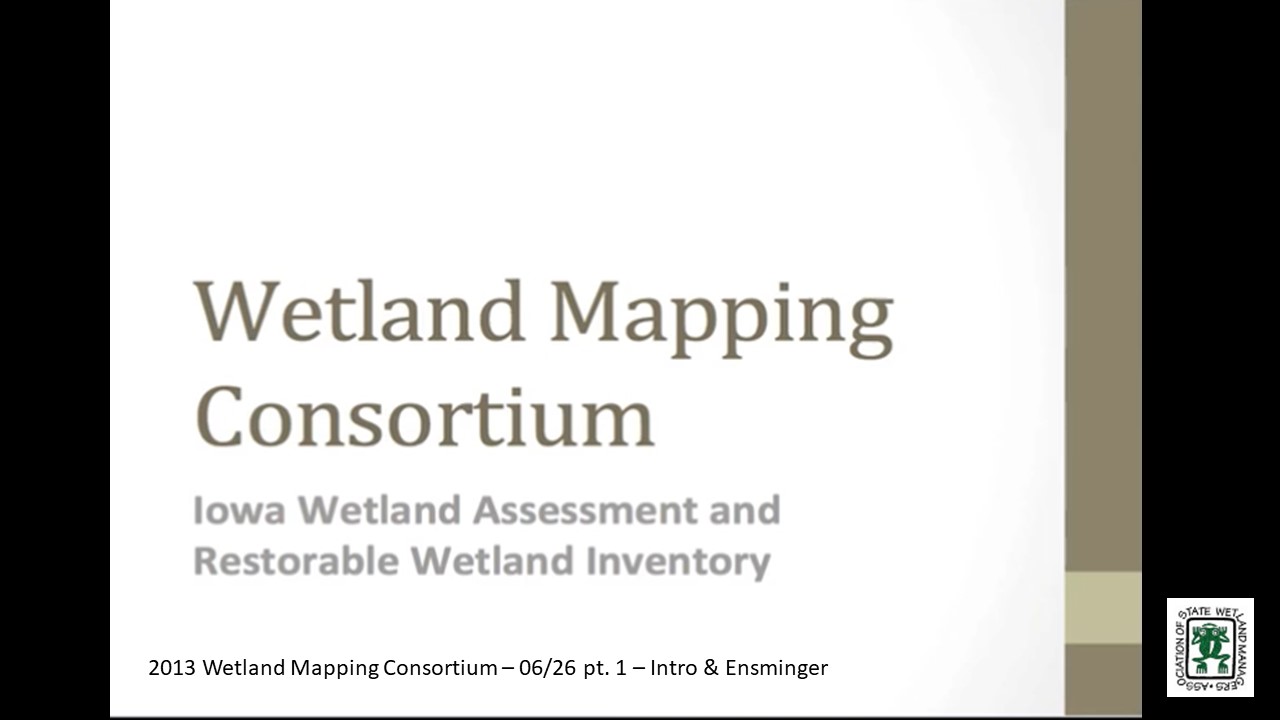 Wetland Mapping Consortium

Iowa Wetland Assessment and Restorable Wetland Inventory

2013 Wetland Mapping Consortium – 06/26 pt. 1 – Intro & Ensminger

ASSOCIATION OF STATE WETLAND MANAGERS